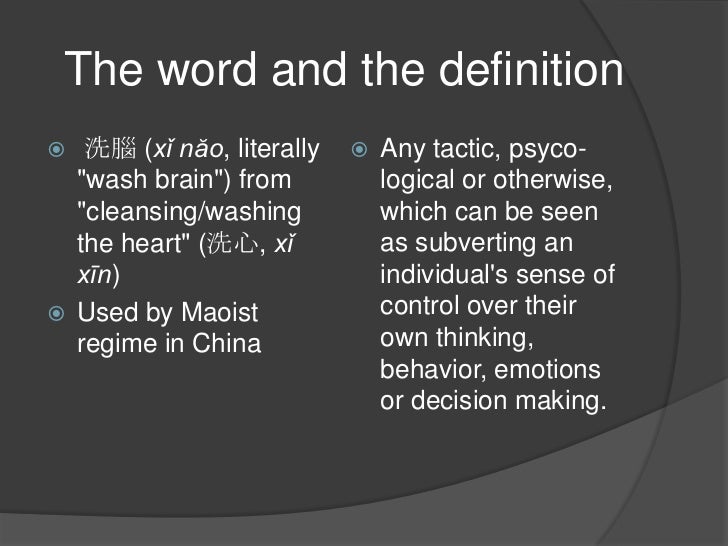 The word and the definition

洗腦 (xǐ nǎo, literally "wash brain") from "cleansing/washing the heart" (洗心, xǐ xīn)

Used by Maoist regime in China

Any tactic, psycological or otherwise, which can be seen as subverting an individual's sense of control over their own thinking, behavior, emotions or decision making.